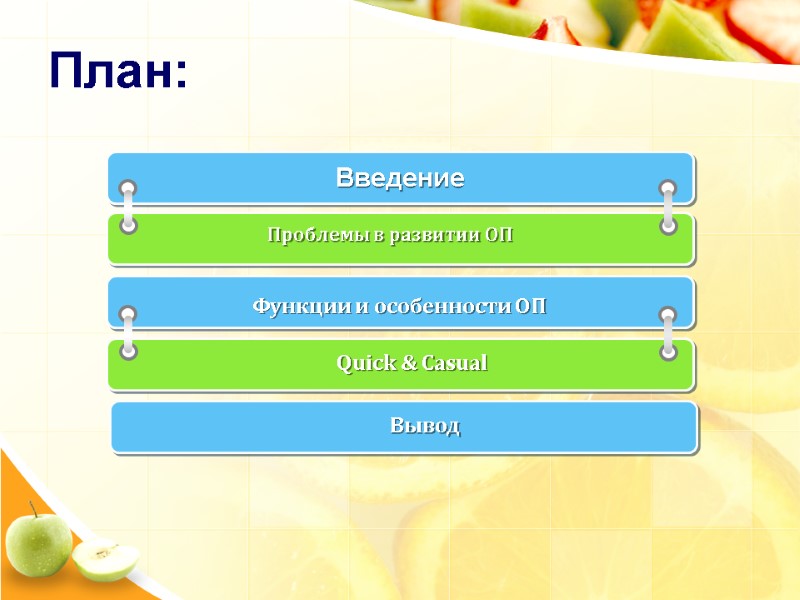 План:

Введение

Проблемы в развитии ОП

Функции и особенности ОП

Quick & Casual

Вывод